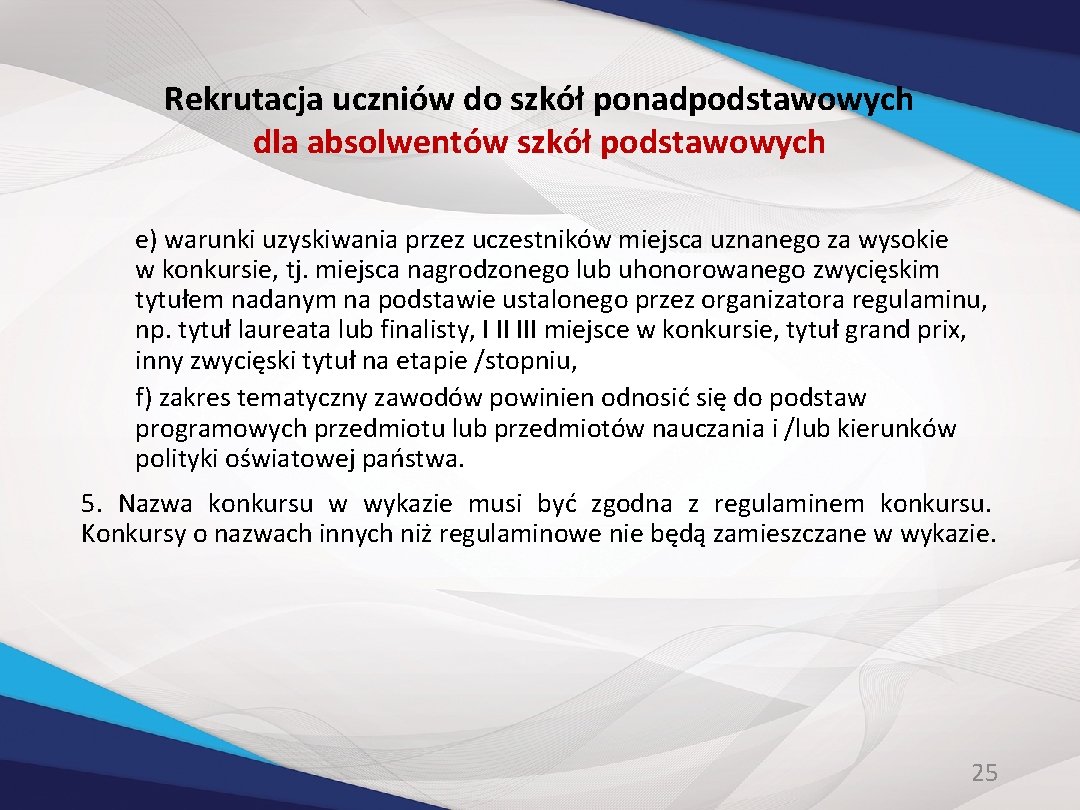 Rekrutacja uczniów do szkół ponadpodstawowych
dla absolwentów szkół podstawowych

e) warunki uzyskiwania przez uczestników miejsca uznanego za wysokie w konkursie, tj. miejsca nagrodzonego lub uhonorowanego zwycięskim tytułem nadanym na podstawie ustalonego przez organizatora regulaminu, np. tytuł laureata lub finalisty, I II III miejsce w konkursie, tytuł grand prix, inny zwycięski tytuł na etapie /stopniu,

f) zakres tematyczny zawodów powinien odnosić się do podstaw programowych przedmiotu lub przedmiotów nauczania i /lub kierunków polityki oświatowej państwa.

5. Nazwa konkursu w wykazie musi być zgodna z regulaminem konkursu. Konkursy o nazwach innych niż regulaminowe nie będą zamieszczane w wykazie.

25